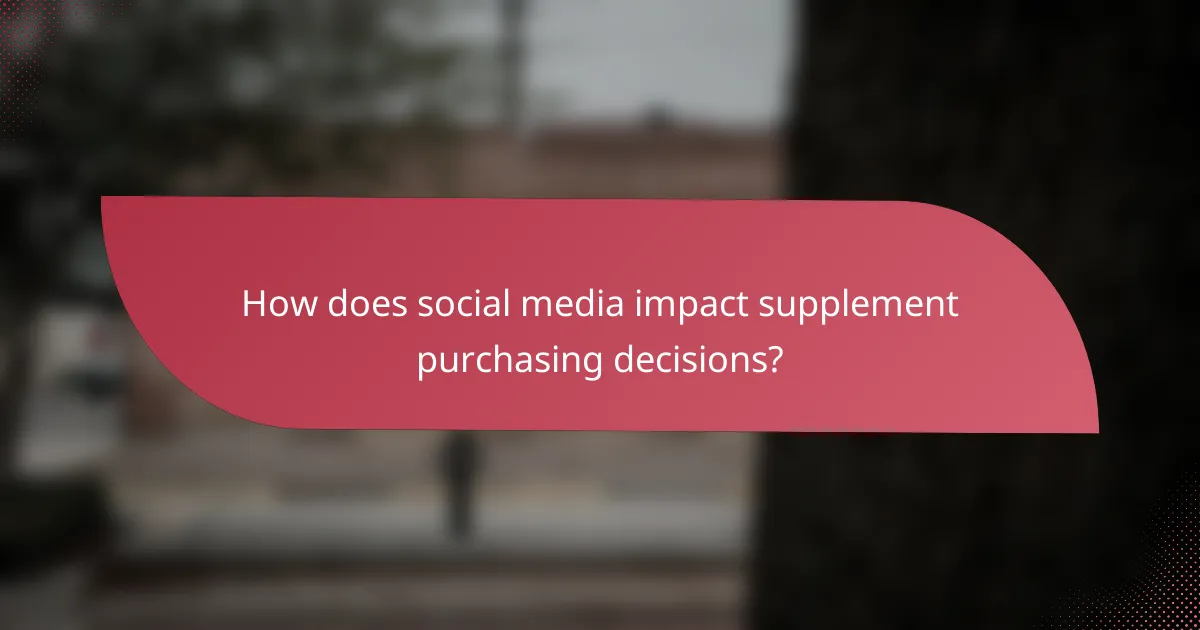 How does social media impact supplement purchasing decisions?